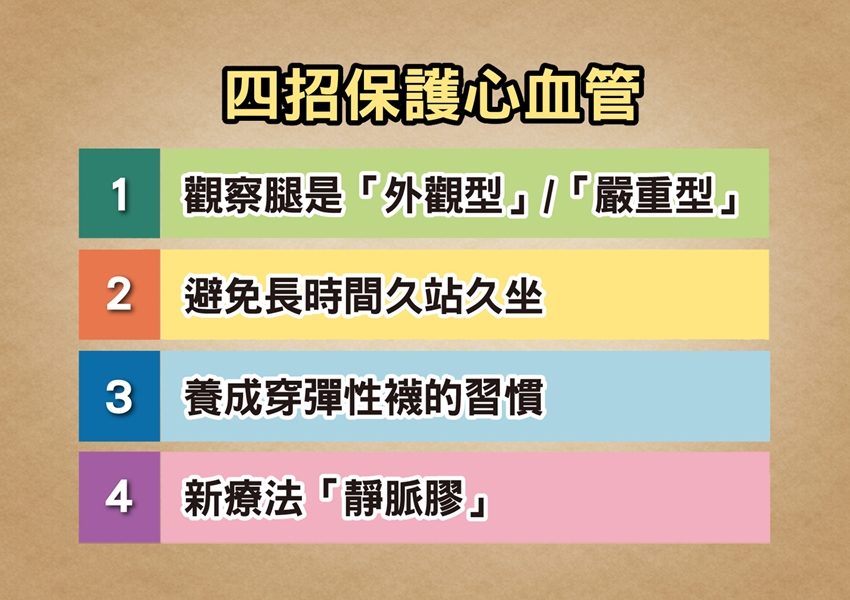 四招保護心血管

1 觀察腿是「外觀型」/「嚴重型」

2 避免長時間久站久坐

3 養成穿彈性襪的習慣

4 新療法「靜脈膠」